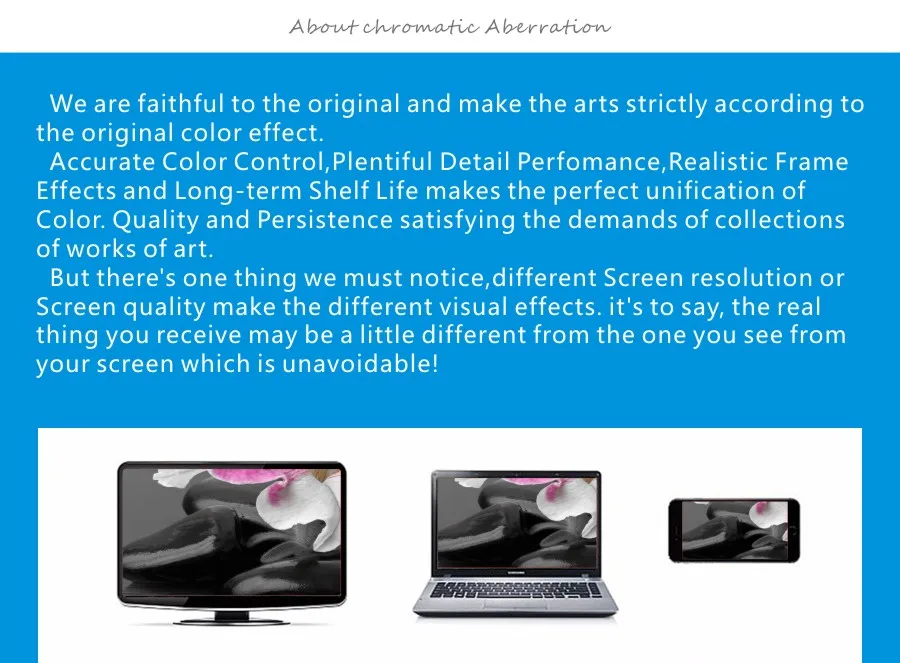 About chromatic Aberration

We are faithful to the original and make the arts strictly according to the original color effect.

Accurate Color Control,Plentiful Detail Perfomance,Realistic Frame Effects and Long-term Shelf Life makes the perfect unification of Color. Quality and Persistence satisfying the demands of collections of works of art.

But there's one thing we must notice,different Screen resolution or Screen quality make the different visual effects. it's to say, the real thing you receive may be a little different from the one you see from your screen which is unavoidable!

SAMSUNG